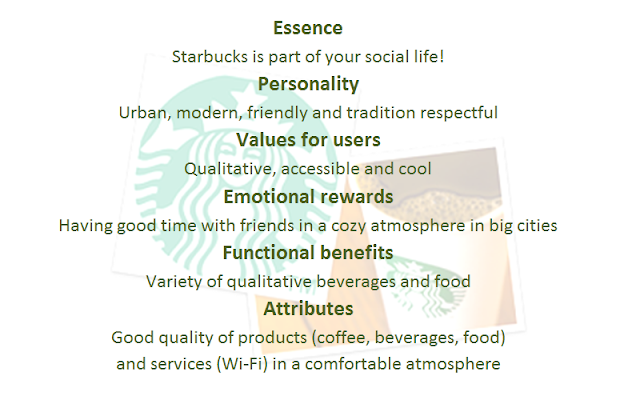 Essence

Starbucks is part of your social life!

Personality

Urban, modern, friendly and tradition respectful

Values for users

Qualitative, accessible and cool

Emotional rewards

Having good time with friends in a cozy atmosphere in big cities

Functional benefits

Variety of qualitative beverages and food

Attributes

Good quality of products (coffee, beverages, food) and services (Wi-Fi) in a comfortable atmosphere